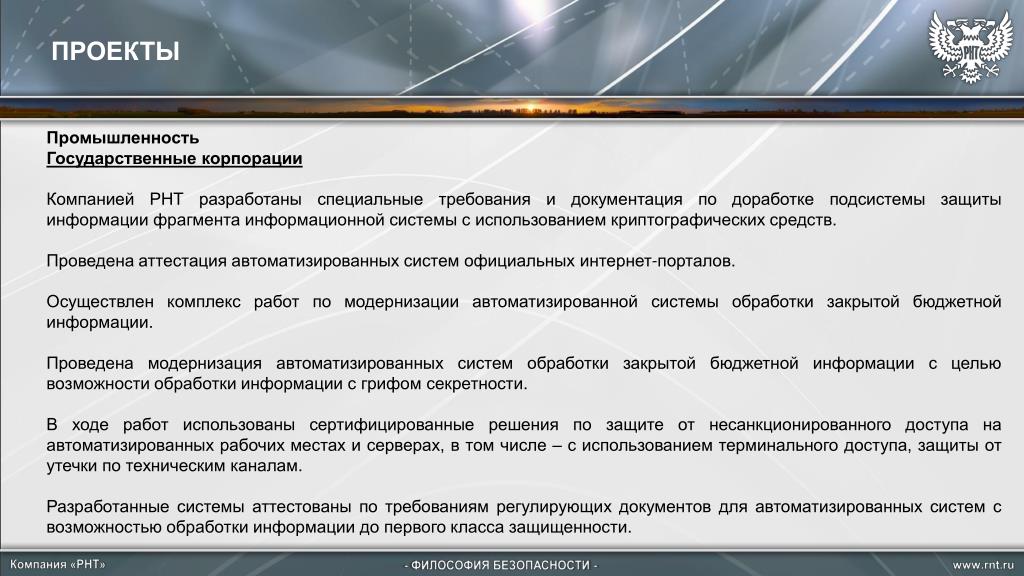 ПРОЕКТЫ

РНТ

Промышленность
Государственные корпорации

Компанией РНТ разработаны специальные требования и документация по доработке подсистемы защиты информации фрагмента информационной системы с использованием криптографических средств.

Проведена аттестация автоматизированных систем официальных интернет-порталов.

Осуществлен комплекс работ по модернизации автоматизированной системы обработки закрытой бюджетной информации.

Проведена модернизация автоматизированных систем обработки закрытой бюджетной информации с целью возможности обработки информации с грифом секретности.

В ходе работ использованы сертифицированные решения по защите от несанкционированного доступа на автоматизированных рабочих местах и серверах, в том числе – с использованием терминального доступа, защиты от утечки по техническим каналам.

Разработанные системы аттестованы по требованиям регулирующих документов для автоматизированных систем с возможностью обработки информации до первого класса защищенности.

Компания «РНТ»

- ФИЛОСОФИЯ БЕЗОПАСНОСТИ -

www.rnt.ru